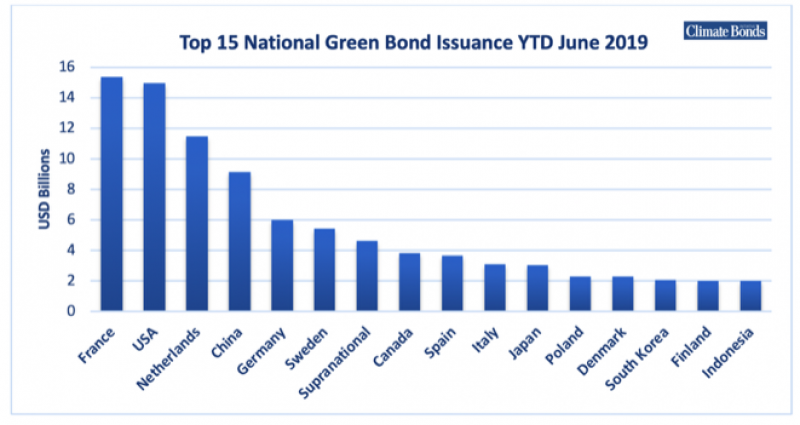 Top 15 National Green Bond Issuance YTD June 2019

Climate Bonds

USD Billions

16
14
12
10
8
6
4
2
0

France
USA
Netherlands
China
Germany
Sweden
Supranational
Canada
Spain
Italy
Japan
Poland
Denmark
South Korea
Finland
Indonesia